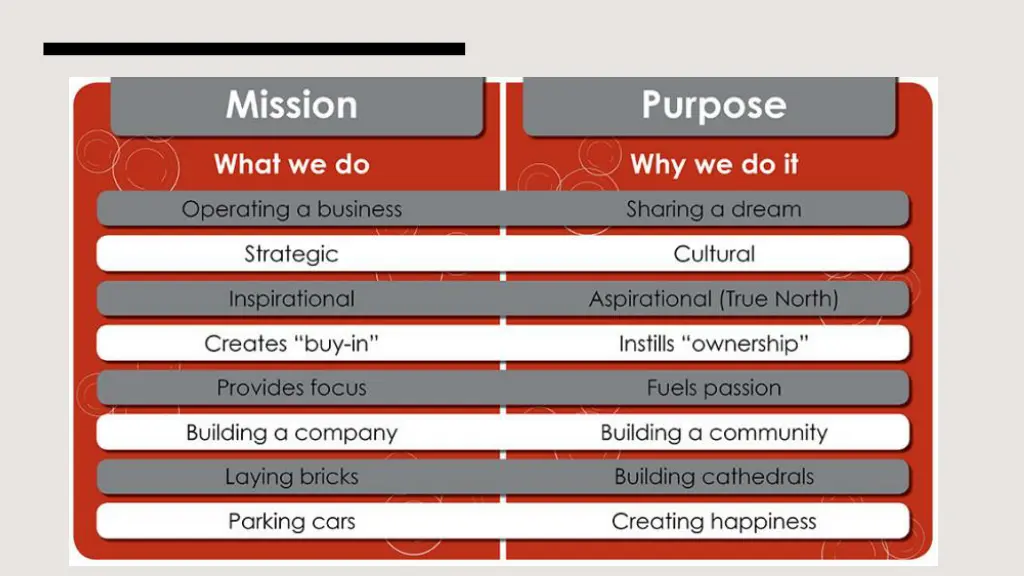 | Mission | Purpose |
|---|---|
| What we do | Why we do it |
| Operating a business | Sharing a dream |
| Strategic | Cultural |
| Inspirational | Aspirational (True North) |
| Creates “buy-in” | Instills “ownership” |
| Provides focus | Fuels passion |
| Building a company | Building a community |
| Laying bricks | Building cathedrals |
| Parking cars | Creating happiness |